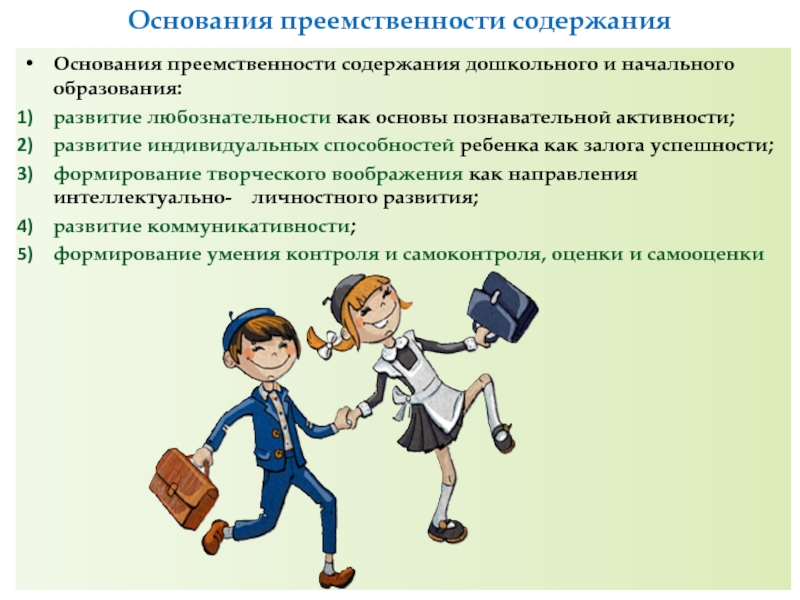 Основания преемственности содержания

• Основания преемственности содержания дошкольного и начального образования:
1) развитие любознательности как основы познавательной активности;
2) развитие индивидуальных способностей ребенка как залога успешности;
3) формирование творческого воображения как направления интеллектуально- личностного развития;
4) развитие коммуникативности;
5) формирование умения контроля и самоконтроля, оценки и самооценки